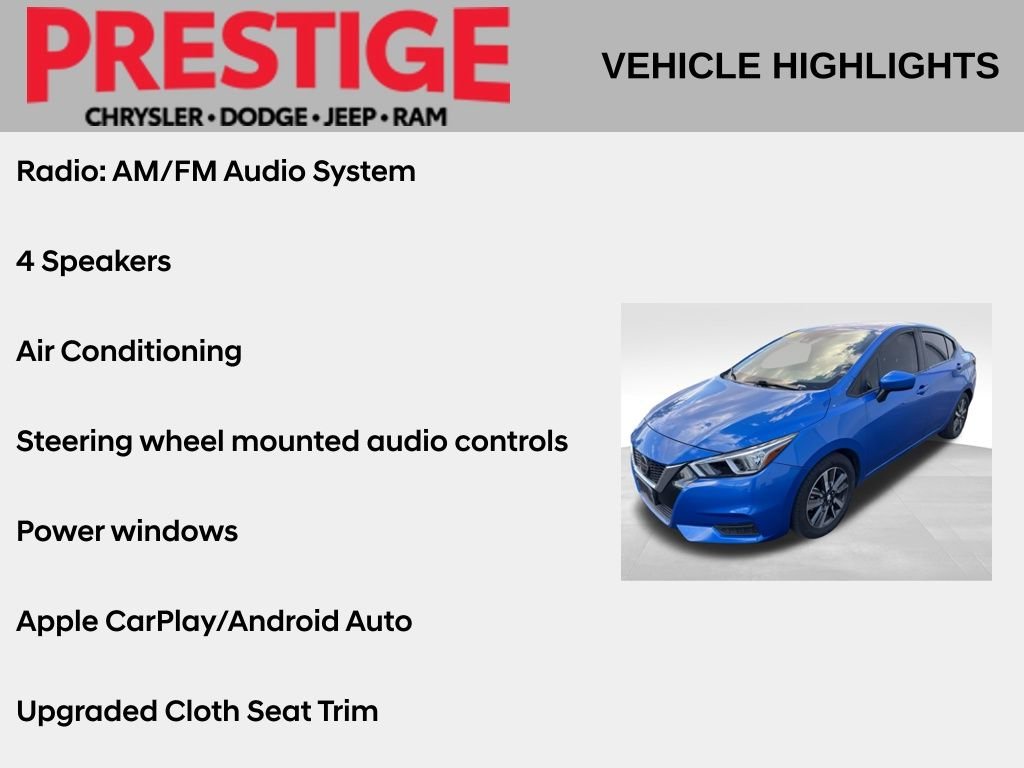 PRESTIGE
CHRYSLER • DODGE • JEEP • RAM

VEHICLE HIGHLIGHTS

Radio: AM/FM Audio System

4 Speakers

Air Conditioning

Steering wheel mounted audio controls

Power windows

Apple CarPlay/Android Auto

Upgraded Cloth Seat Trim